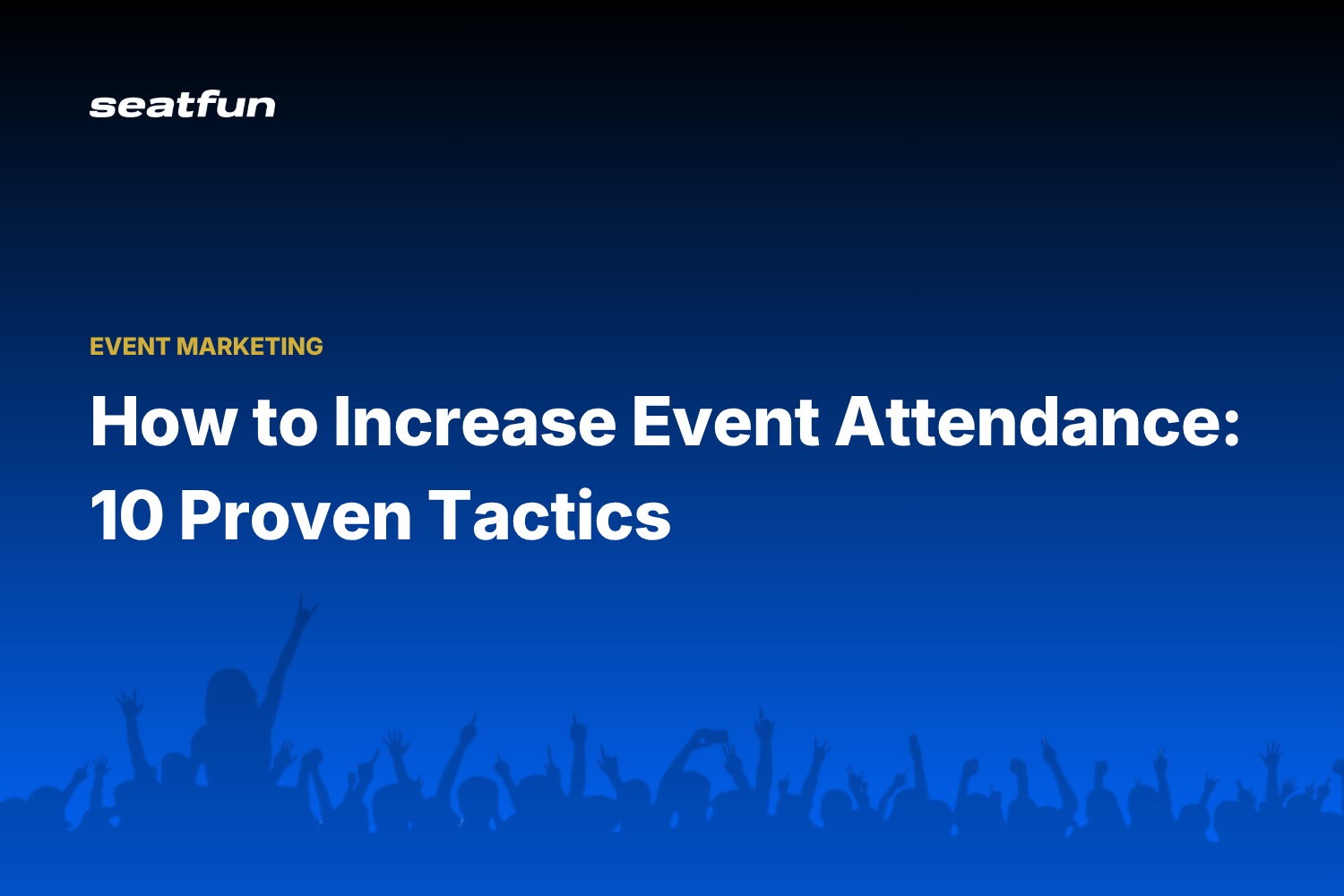 seatfun

EVENT MARKETING

How to Increase Event Attendance: 10 Proven Tactics